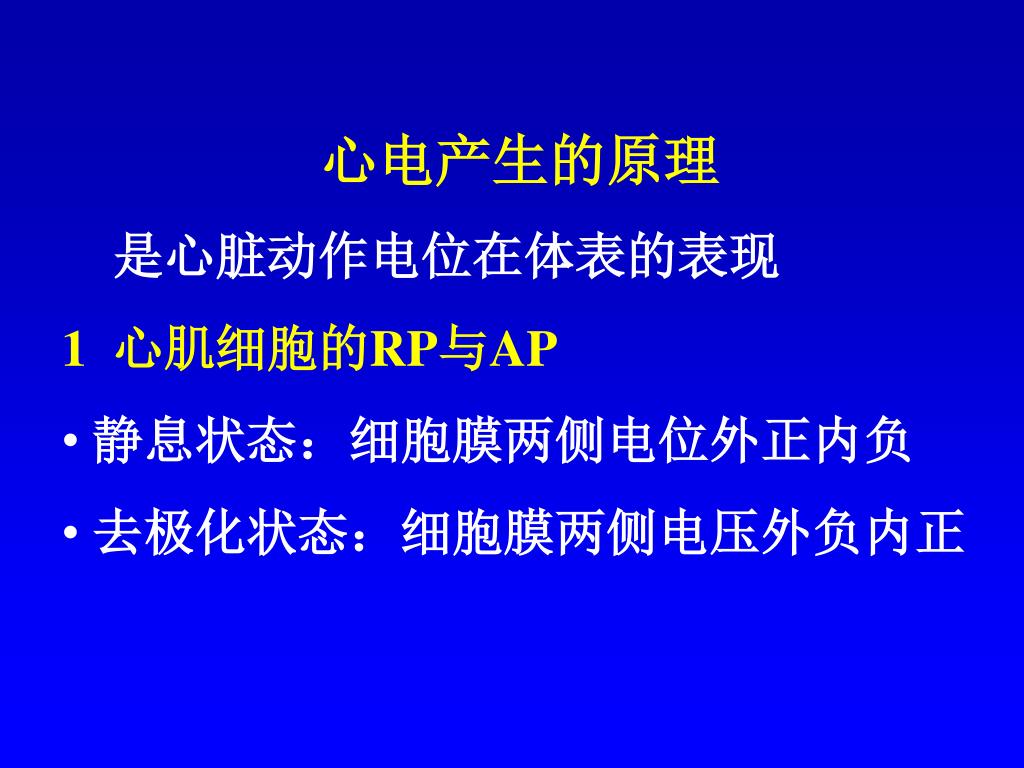 心电产生的原理

是心脏动作电位在体表的表现

1 心肌细胞的RP与AP

• 静息状态：细胞膜两侧电位外正内负

• 去极化状态：细胞膜两侧电压外负内正